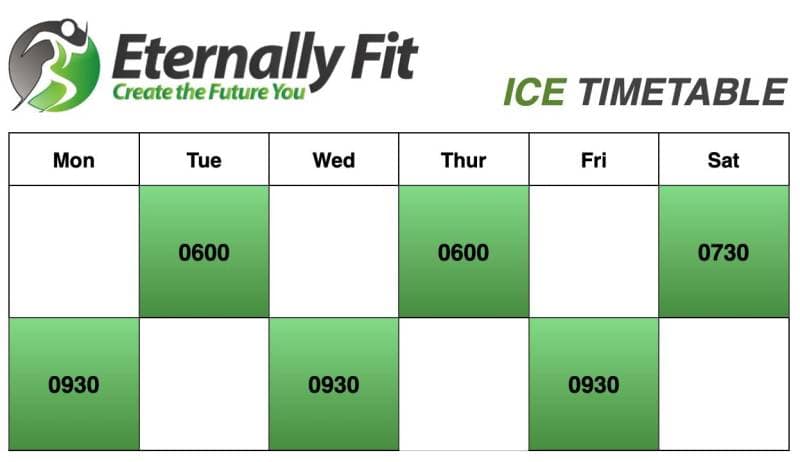 Eternally Fit
Create the Future You

ICE TIMETABLE

| Mon | Tue | Wed | Thur | Fri | Sat |
|---|---|---|---|---|---|
| | 0600 | | 0600 | | 0730 |
| 0930 | | 0930 | | 0930 | |